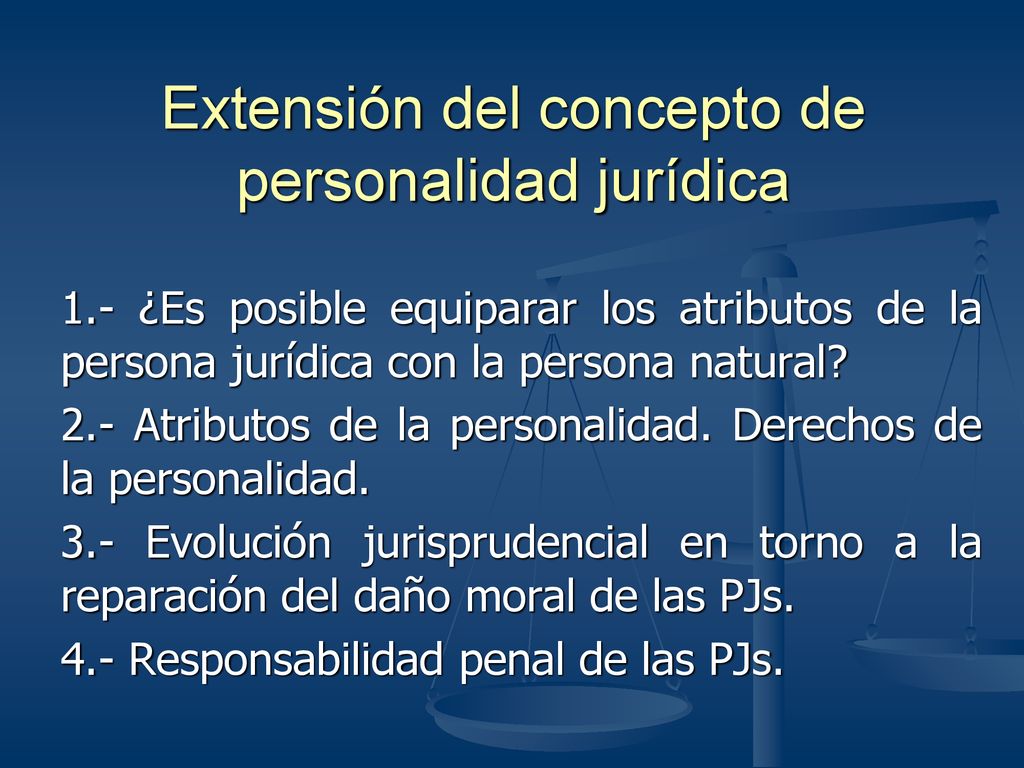 Extensión del concepto de personalidad jurídica

1.- ¿Es posible equiparar los atributos de la persona jurídica con la persona natural?

2.- Atributos de la personalidad. Derechos de la personalidad.

3.- Evolución jurisprudencial en torno a la reparación del daño moral de las PJs.

4.- Responsabilidad penal de las PJs.